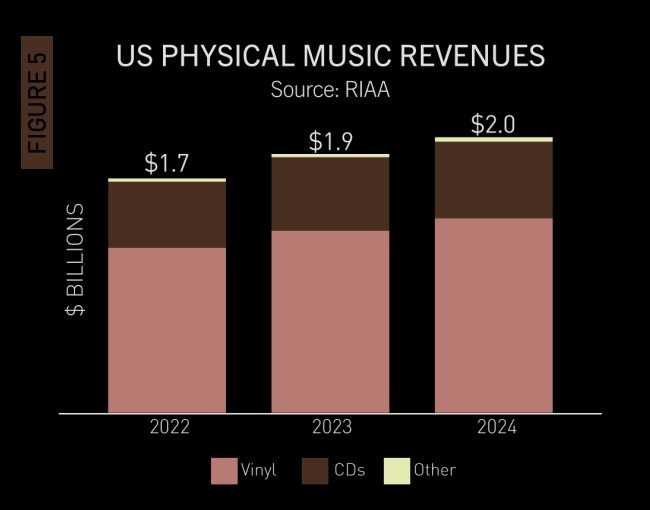 FIGURE 5

US PHYSICAL MUSIC REVENUES
Source: RIAA

$ BILLIONS

$1.7
$1.9
$2.0

2022
2023
2024

Vinyl
CDs
Other